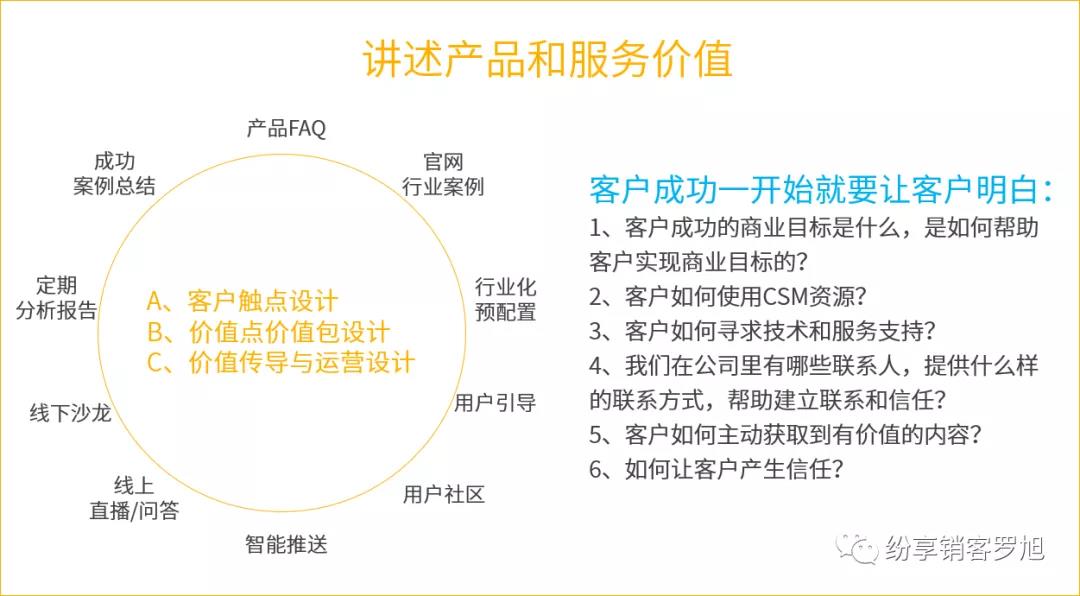 讲述产品和服务价值

产品FAQ

官网
行业案例

行业化
预配置

用户引导

用户社区

智能推送

线上
直播/问答

线下沙龙

定期
分析报告

成功
案例总结

A、客户触点设计
B、价值点价值包设计
C、价值传导与运营设计

客户成功一开始就要让客户明白：
1、客户成功的商业目标是什么，是如何帮助客户实现商业目标的？
2、客户如何使用CSM资源？
3、客户如何寻求技术和服务支持？
4、我们在公司里有哪些联系人，提供什么样的联系方式，帮助建立联系和信任？
5、客户如何主动获取到有价值的内容？
6、如何让客户产生信任？

纷享销客罗旭